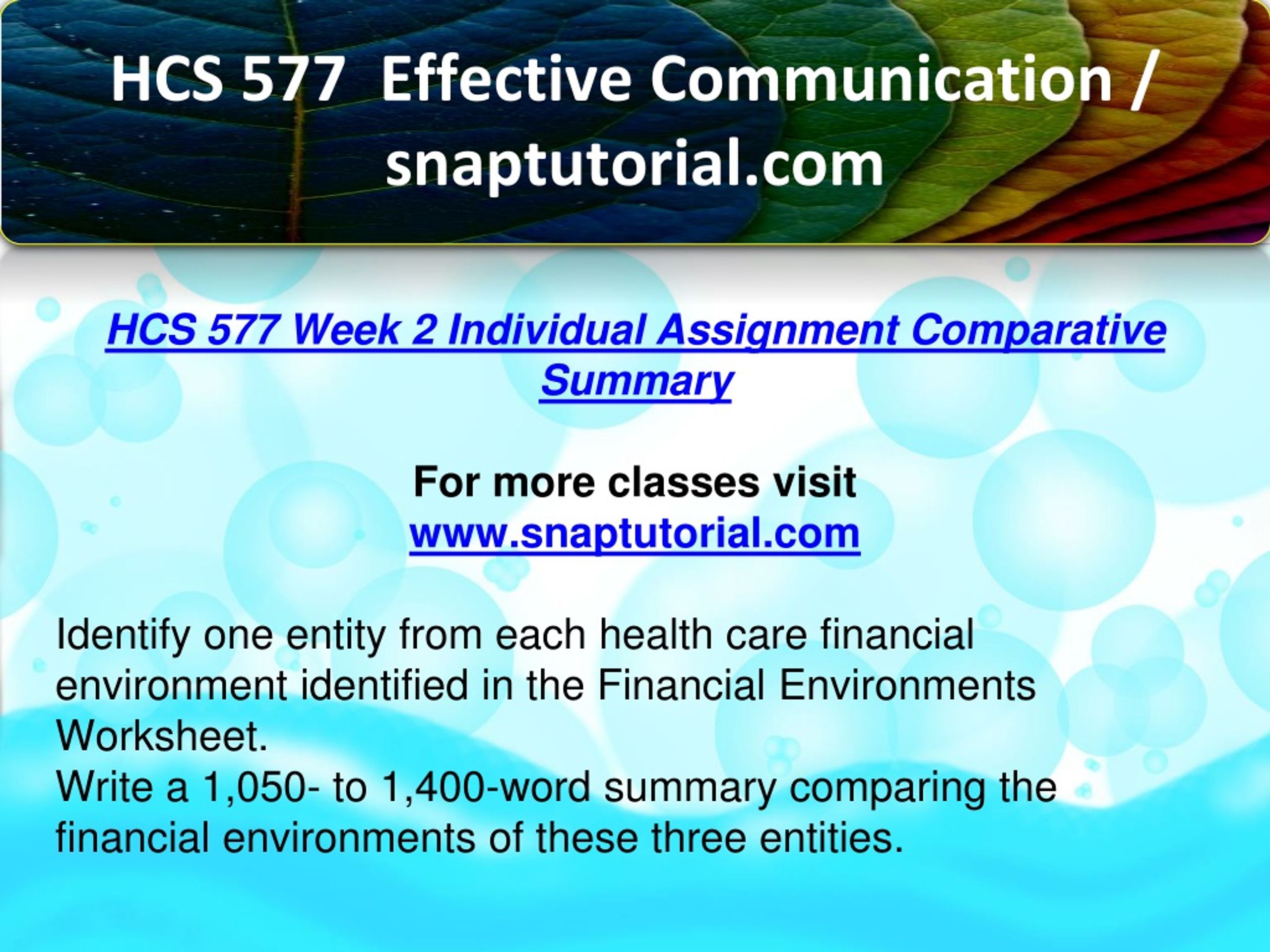 HCS 577 Effective Communication / snaptutorial.com

HCS 577 Week 2 Individual Assignment Comparative Summary

For more classes visit
www.snaptutorial.com

Identify one entity from each health care financial environment identified in the Financial Environments Worksheet.
Write a 1,050- to 1,400-word summary comparing the financial environments of these three entities.